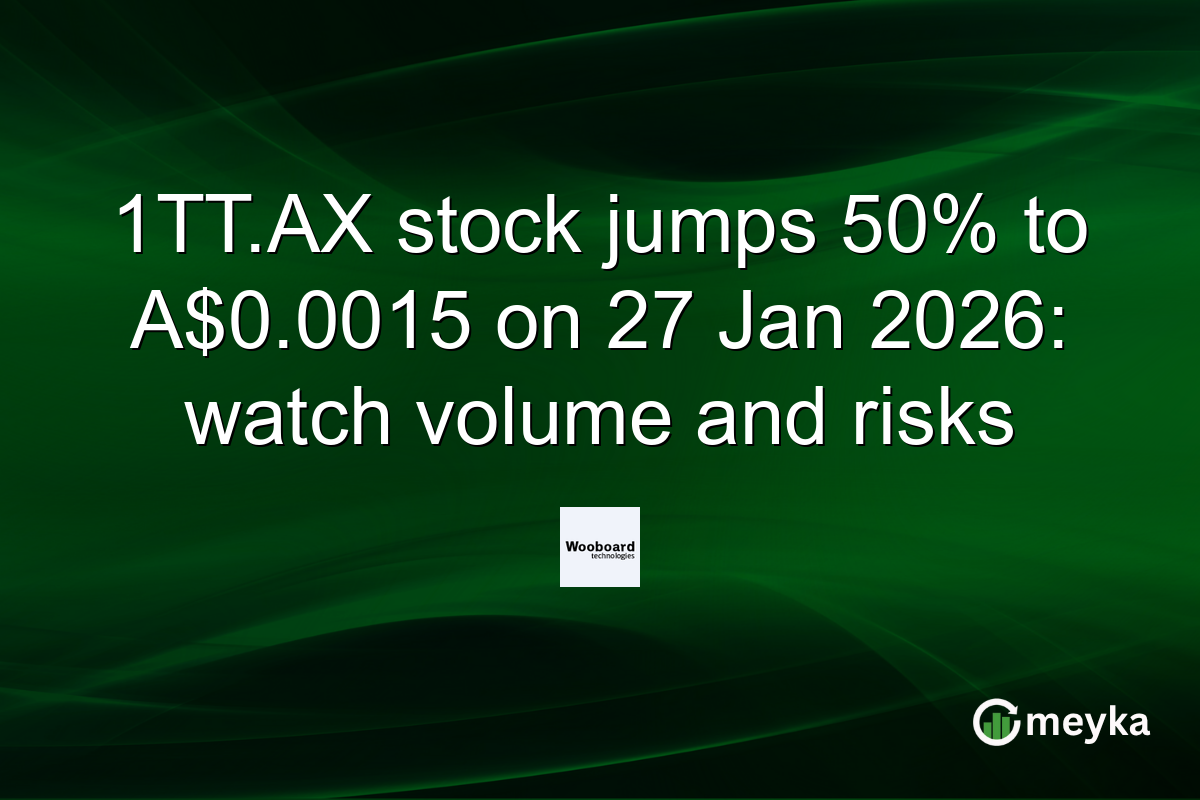 1TT.AX stock jumps 50% to A$0.0015 on 27 Jan 2026: watch volume and risks

Wooboard
technologies

meyka